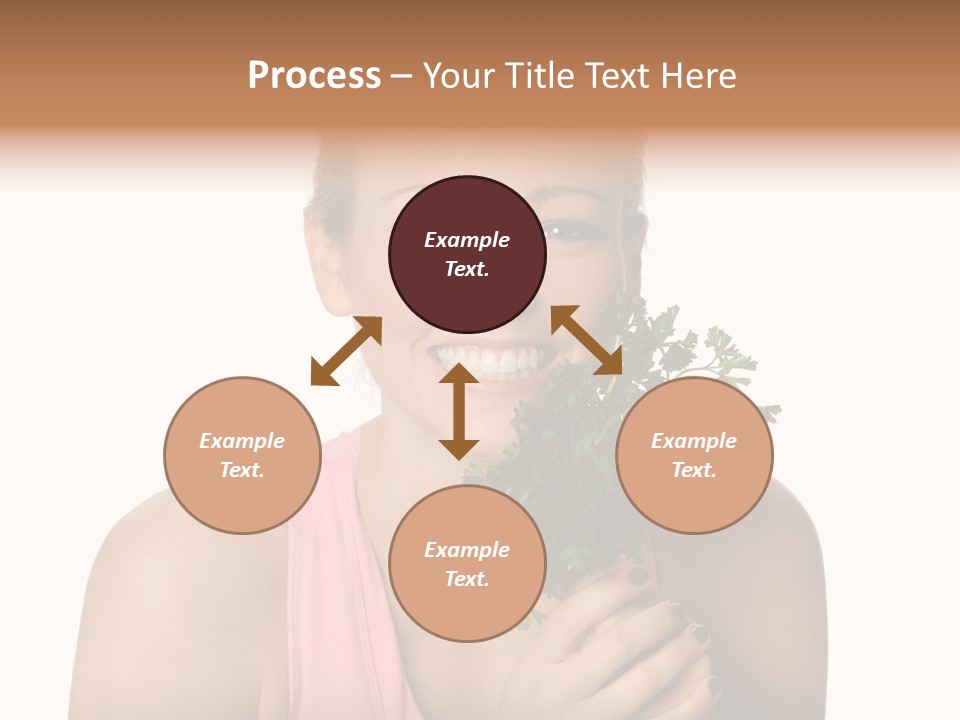 Process – Your Title Text Here

Example Text.

Example Text.

Example Text.

Example Text.